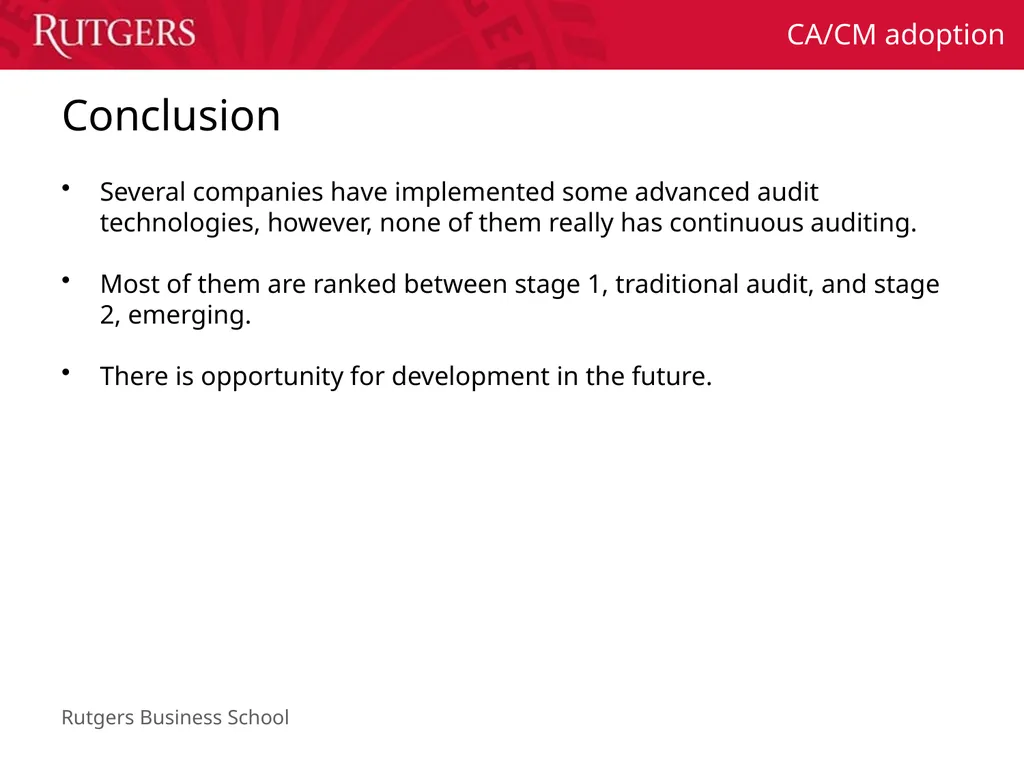 RUTGERS

CA/CM adoption

Conclusion

• Several companies have implemented some advanced audit technologies, however, none of them really has continuous auditing.

• Most of them are ranked between stage 1, traditional audit, and stage 2, emerging.

• There is opportunity for development in the future.

Rutgers Business School